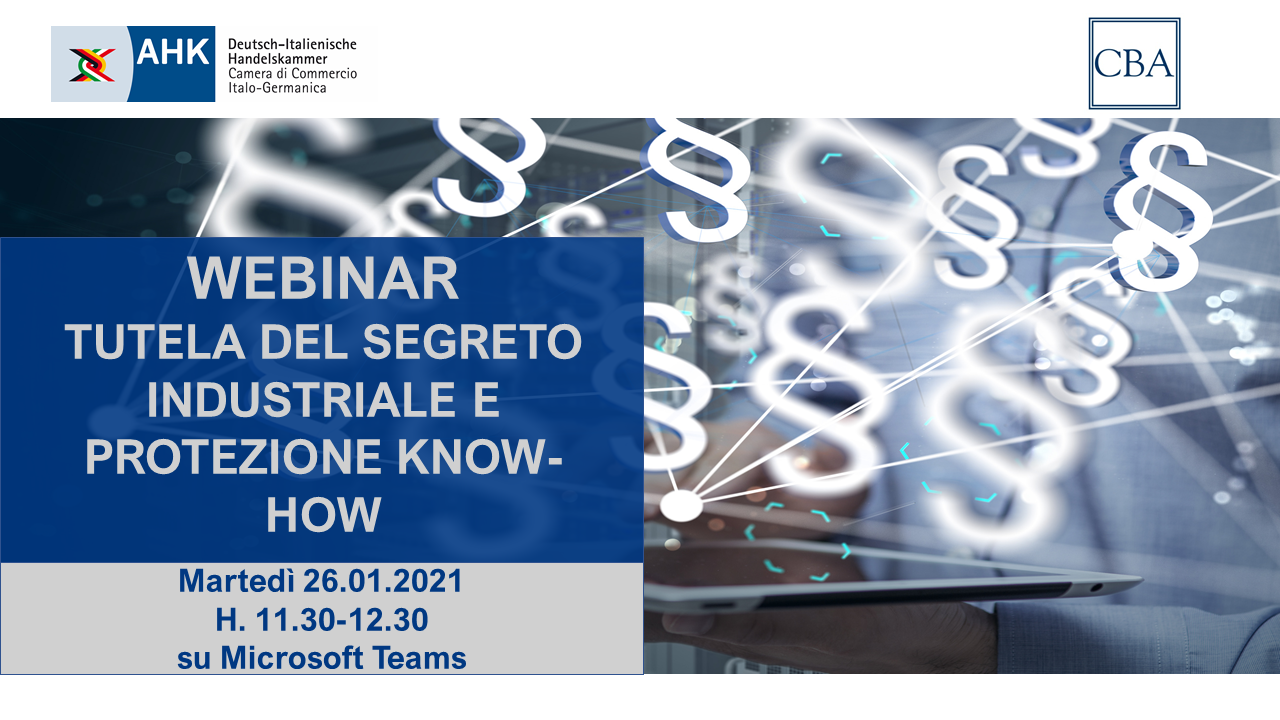 AHK Deutsch-Italienische Handelskammer Camera di Commercio Italo-Germanica

CBA

WEBINAR
TUTELA DEL SEGRETO INDUSTRIALE E PROTEZIONE KNOW-HOW

Martedì 26.01.2021
H. 11.30-12.30
su Microsoft Teams